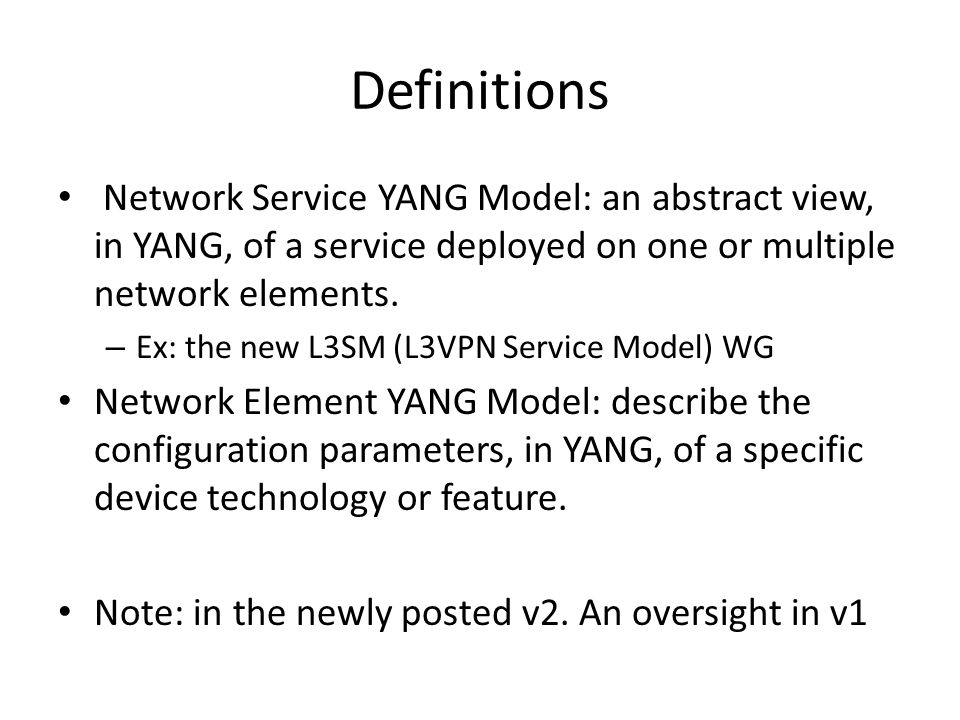 Definitions

• Network Service YANG Model: an abstract view, in YANG, of a service deployed on one or multiple network elements.
– Ex: the new L3SM (L3VPN Service Model) WG
• Network Element YANG Model: describe the configuration parameters, in YANG, of a specific device technology or feature.

• Note: in the newly posted v2. An oversight in v1